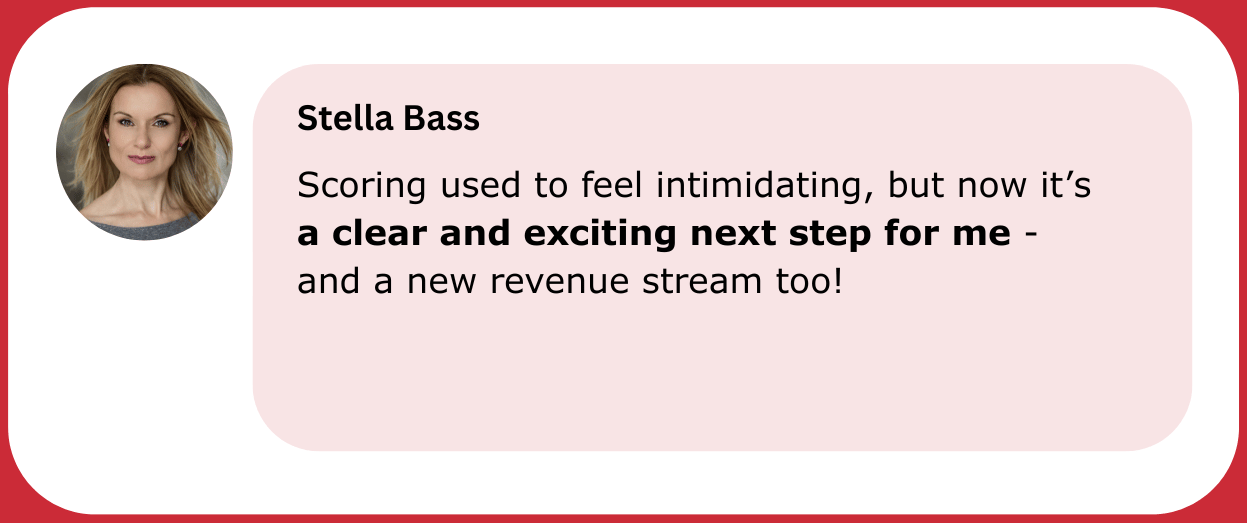 Stella Bass

Scoring used to feel intimidating, but now it’s a clear and exciting next step for me - and a new revenue stream too!